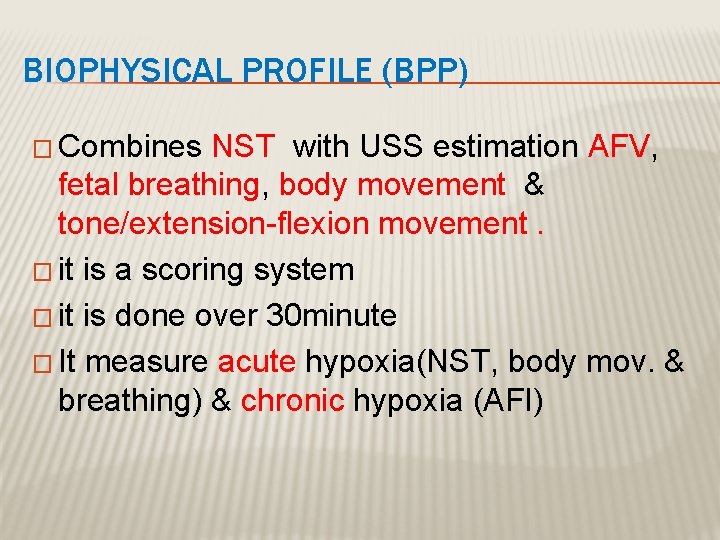 BIOPHYSICAL PROFILE (BPP)

□ Combines NST with USS estimation AFV, fetal breathing, body movement & tone/extension-flexion movement .

□ it is a scoring system

□ it is done over 30minute

□ It measure acute hypoxia(NST, body mov. & breathing) & chronic hypoxia (AFI)